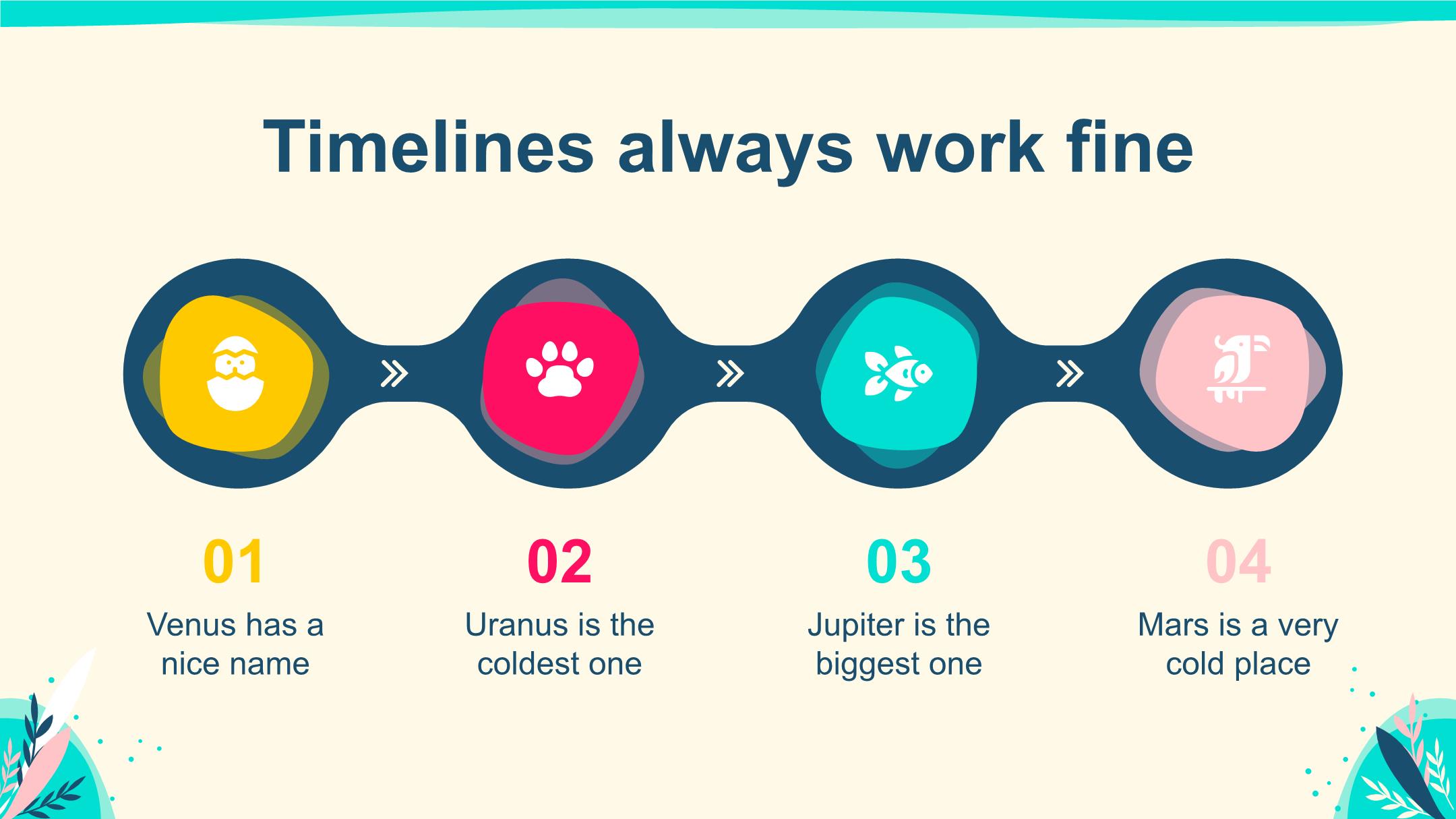 Timelines always work fine

01
Venus has a nice name

02
Uranus is the coldest one

03
Jupiter is the biggest one

04
Mars is a very cold place